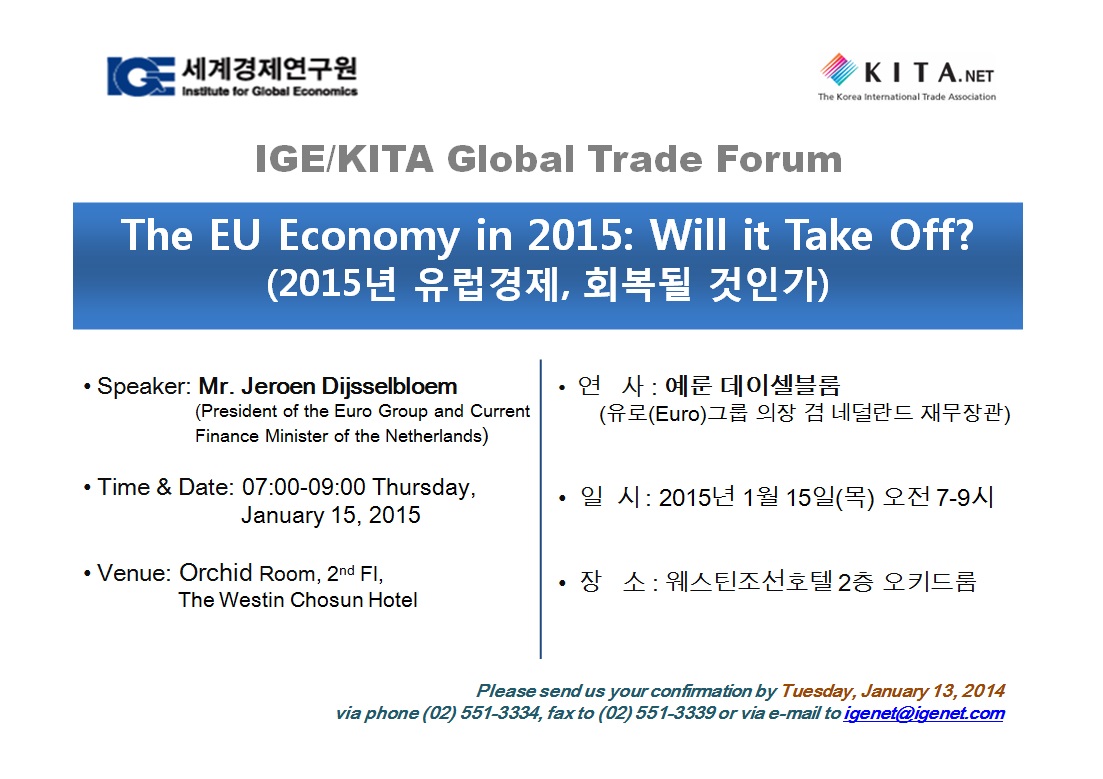 IGE 세계경제연구원
Institute for Global Economics

KITA.NET
The Korea International Trade Association

IGE/KITA Global Trade Forum

The EU Economy in 2015: Will it Take Off?
(2015년 유럽경제, 회복될 것인가)

• Speaker: Mr. Jeroen Dijsselbloem
(President of the Euro Group and Current Finance Minister of the Netherlands)

• Time & Date: 07:00-09:00 Thursday, January 15, 2015

• Venue: Orchid Room, 2$^{nd}$ Fl, The Westin Chosun Hotel

• 연 사 : 예룬 데이셀블룸
(유로(Euro)그룹 의장 겸 네덜란드 재무장관)

• 일 시 : 2015년 1월 15일(목) 오전 7-9시

• 장 소 : 웨스틴조선호텔 2층 오키드룸

Please send us your confirmation by Tuesday, January 13, 2014
via phone (02) 551-3334, fax to (02) 551-3339 or via e-mail to igenet@igenet.com